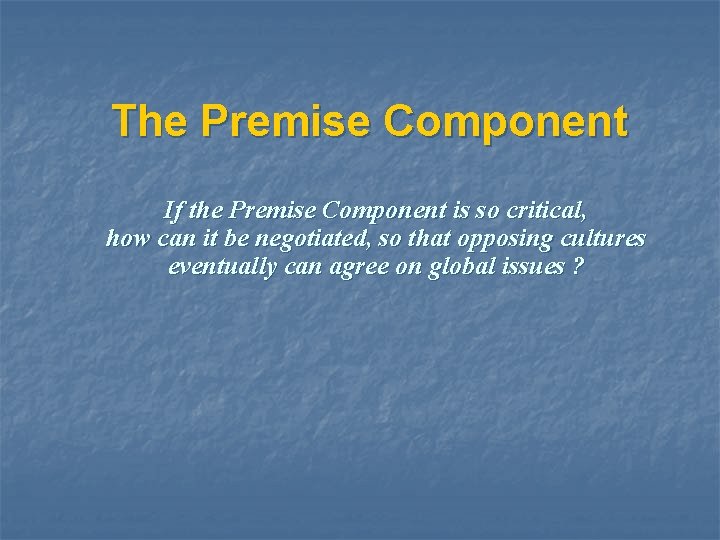 The Premise Component

If the Premise Component is so critical, how can it be negotiated, so that opposing cultures eventually can agree on global issues ?